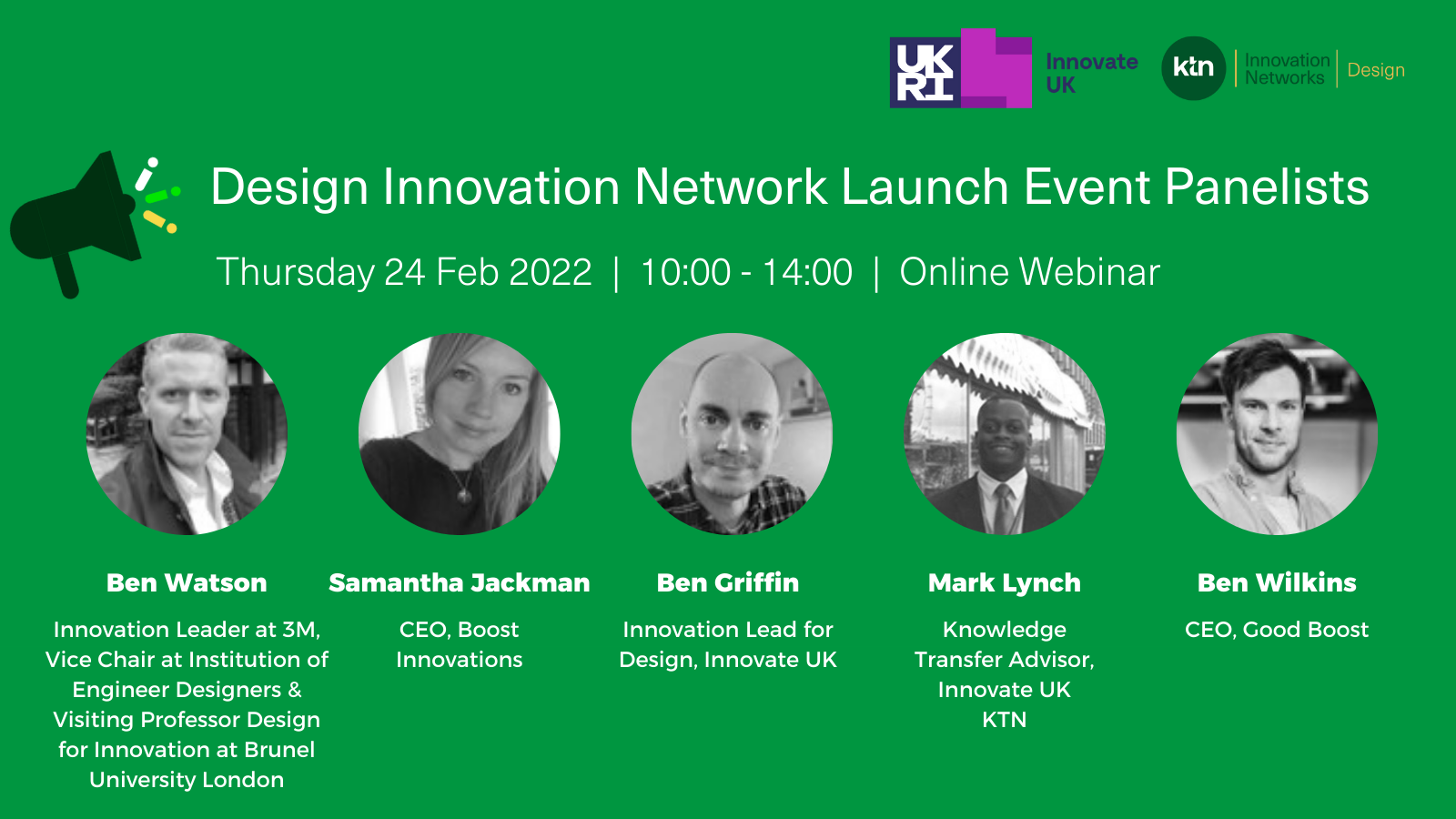 UK RI Innovate UK

ktn Innovation Networks Design

Design Innovation Network Launch Event Panelists

Thursday 24 Feb 2022 | 10:00 - 14:00 | Online Webinar

Ben Watson

Innovation Leader at 3M, Vice Chair at Institution of Engineer Designers & Visiting Professor Design for Innovation at Brunel University London

Samantha Jackman

CEO, Boost Innovations

Ben Griffin

Innovation Lead for Design, Innovate UK

Mark Lynch

Knowledge Transfer Advisor, Innovate UK KTN

Ben Wilkins

CEO, Good Boost